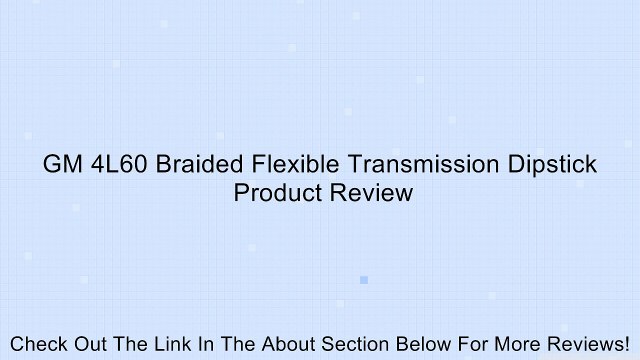 GM 4L60 Braided Flexible Transmission Dipstick Product Review

Check Out The Link In The About Section Below For More Reviews!